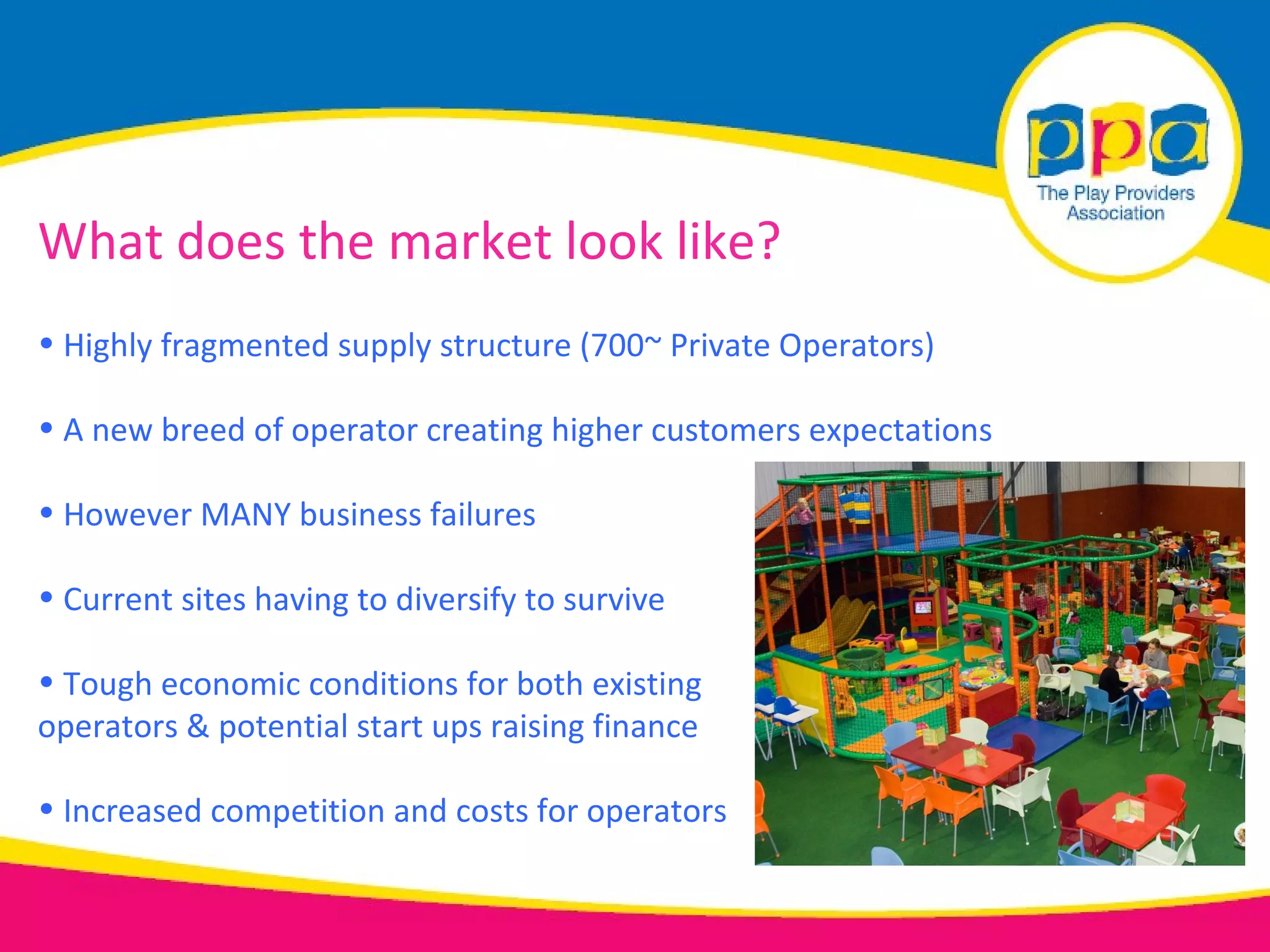 ppa
The Play Providers Association

What does the market look like?

• Highly fragmented supply structure (700~ Private Operators)

• A new breed of operator creating higher customers expectations

• However MANY business failures

• Current sites having to diversify to survive

• Tough economic conditions for both existing operators & potential start ups raising finance

• Increased competition and costs for operators